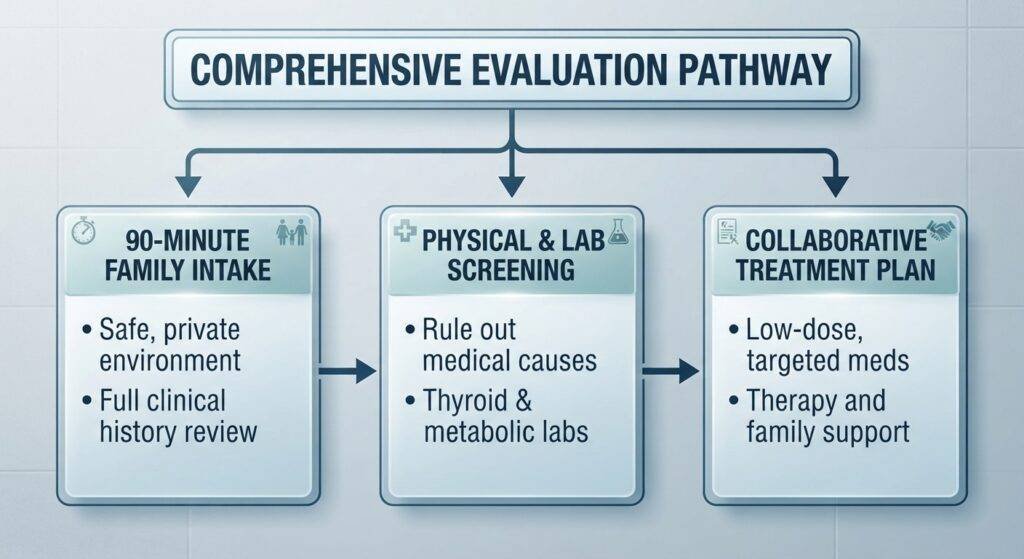 COMPREHENSIVE EVALUATION PATHWAY

90-MINUTE FAMILY INTAKE

• Safe, private environment
• Full clinical history review

PHYSICAL & LAB SCREENING

• Rule out medical causes
• Thyroid & metabolic labs

COLLABORATIVE TREATMENT PLAN

• Low-dose, targeted meds
• Therapy and family support